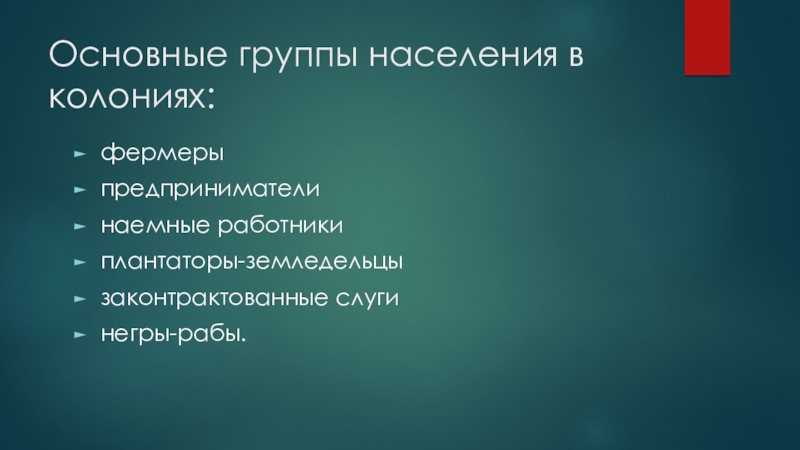 Основные группы населения в колониях:

фермеры
предприниматели
наемные работники
плантаторы-земледельцы
законтрактованные слуги
негры-рабы.